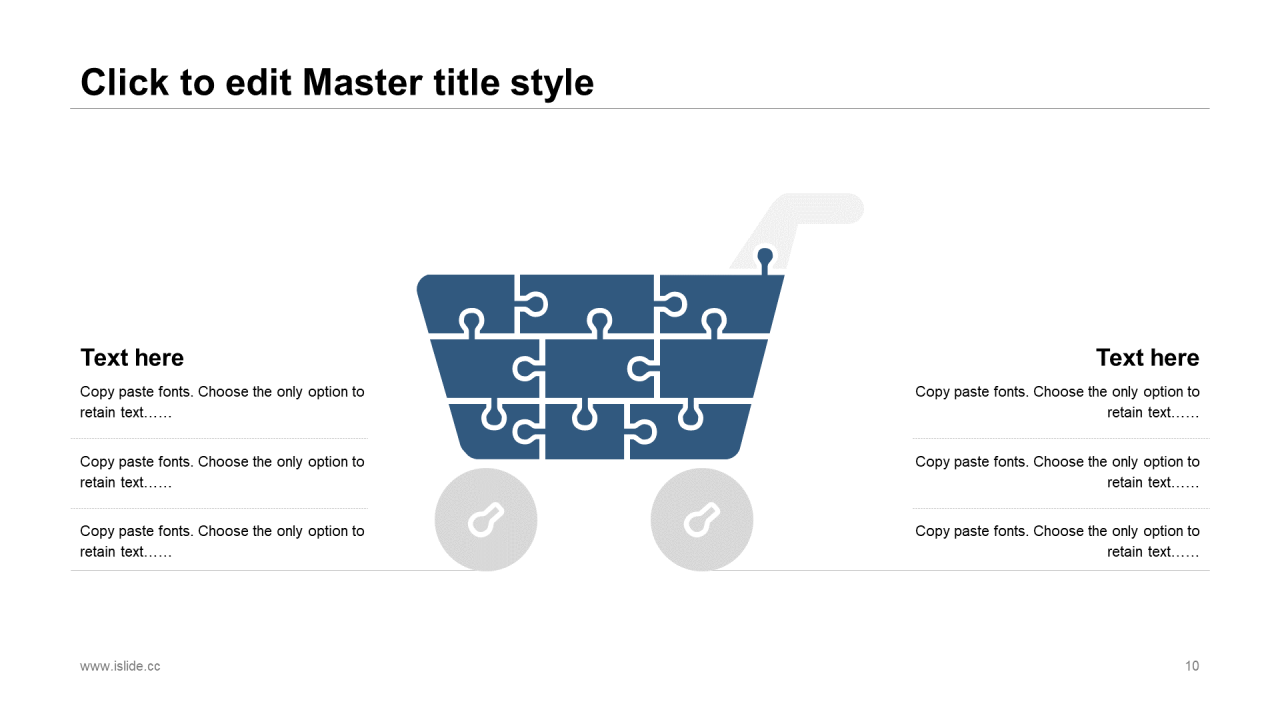 Click to edit Master title style

Text here

Copy paste fonts. Choose the only option to retain text……

Copy paste fonts. Choose the only option to retain text……

Copy paste fonts. Choose the only option to retain text……

Text here

Copy paste fonts. Choose the only option to retain text……

Copy paste fonts. Choose the only option to retain text……

Copy paste fonts. Choose the only option to retain text……

www.islide.cc

10